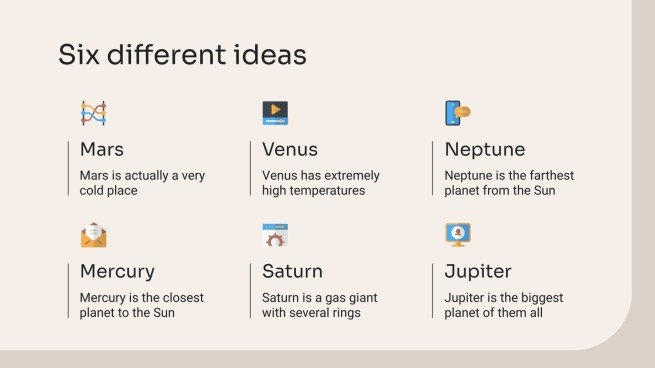 Six different ideas

Mars

Mars is actually a very cold place

Venus

Venus has extremely high temperatures

Neptune

Neptune is the farthest planet from the Sun

Mercury

Mercury is the closest planet to the Sun

Saturn

Saturn is a gas giant with several rings

Jupiter

Jupiter is the biggest planet of them all